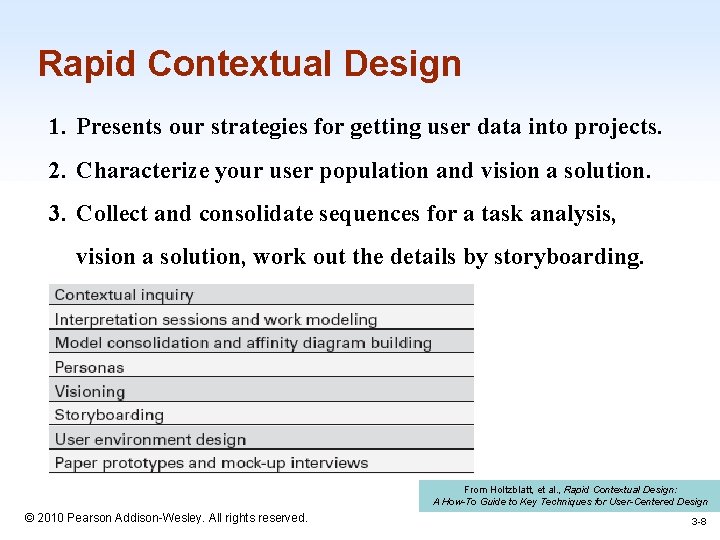 Rapid Contextual Design

1. Presents our strategies for getting user data into projects.
2. Characterize your user population and vision a solution.
3. Collect and consolidate sequences for a task analysis, vision a solution, work out the details by storyboarding.

| Contextual inquiry |
|---|
| Interpretation sessions and work modeling |
| Model consolidation and affinity diagram building |
| Personas |
| Visioning |
| Storyboarding |
| User environment design |
| Paper prototypes and mock-up interviews |

From Holtzblatt, et al., Rapid Contextual Design: A How-To Guide to Key Techniques for User-Centered Design

© 2010 Pearson Addison-Wesley. All rights reserved.

3-8